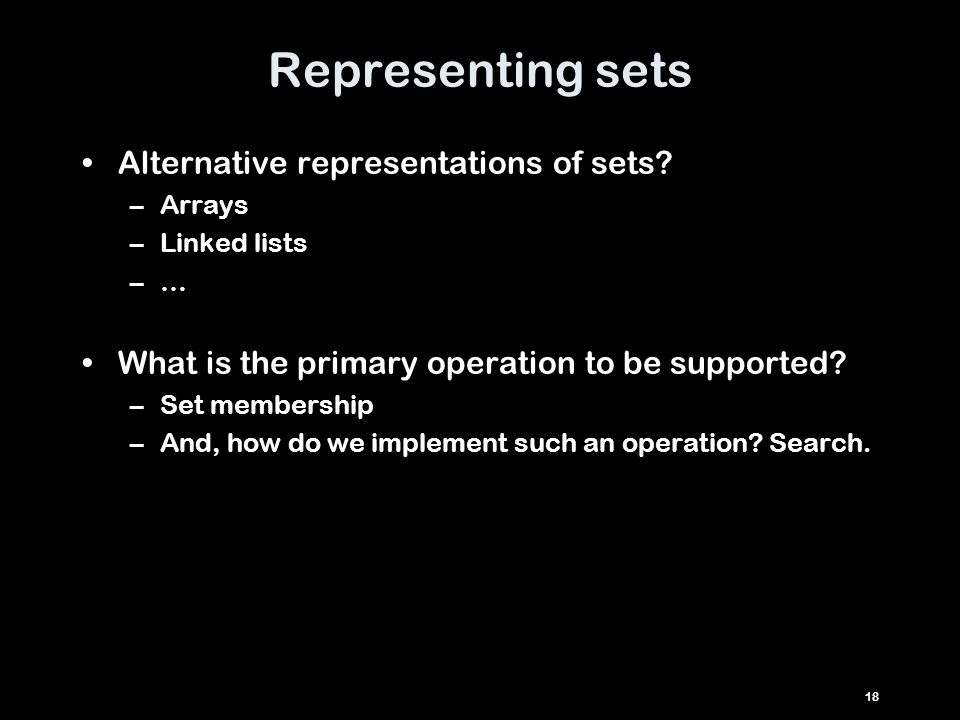 Representing sets

• Alternative representations of sets?
 – Arrays
 – Linked lists
 – …

• What is the primary operation to be supported?
 – Set membership
 – And, how do we implement such an operation? Search.

18